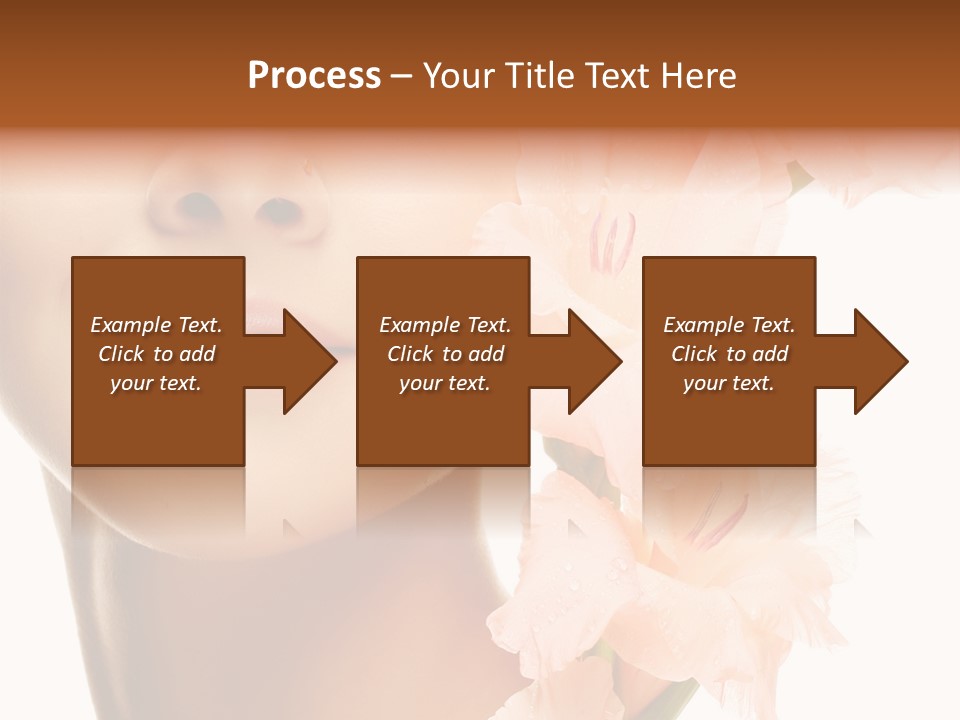 Process – Your Title Text Here

Example Text. Click to add your text.

Example Text. Click to add your text.

Example Text. Click to add your text.